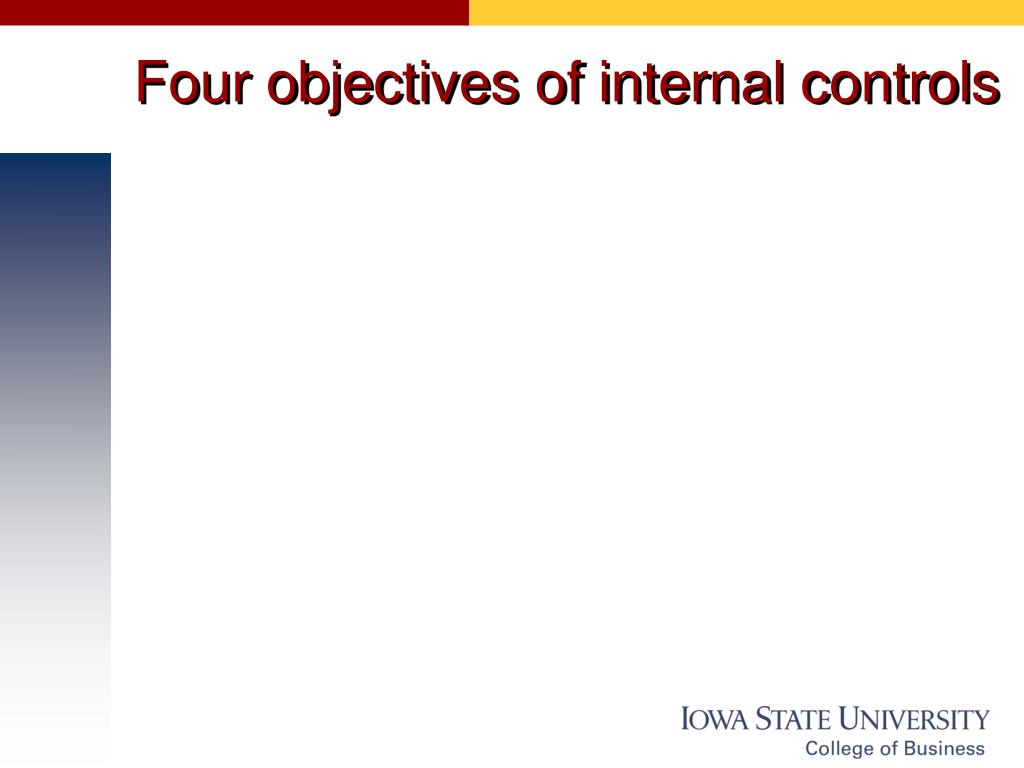 Four objectives of internal controls

IOWA STATE UNIVERSITY
College of Business